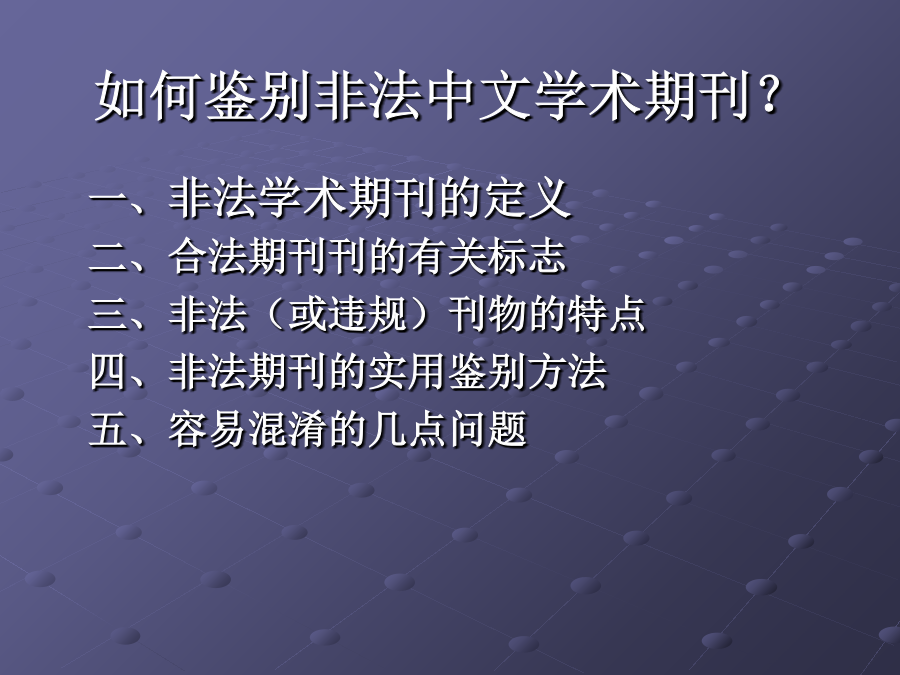 如何鉴别非法中文学术期刊？

一、非法学术期刊的定义
二、合法期刊刊的有关标志
三、非法（或违规）刊物的特点
四、非法期刊的实用鉴别方法
五、容易混淆的几点问题